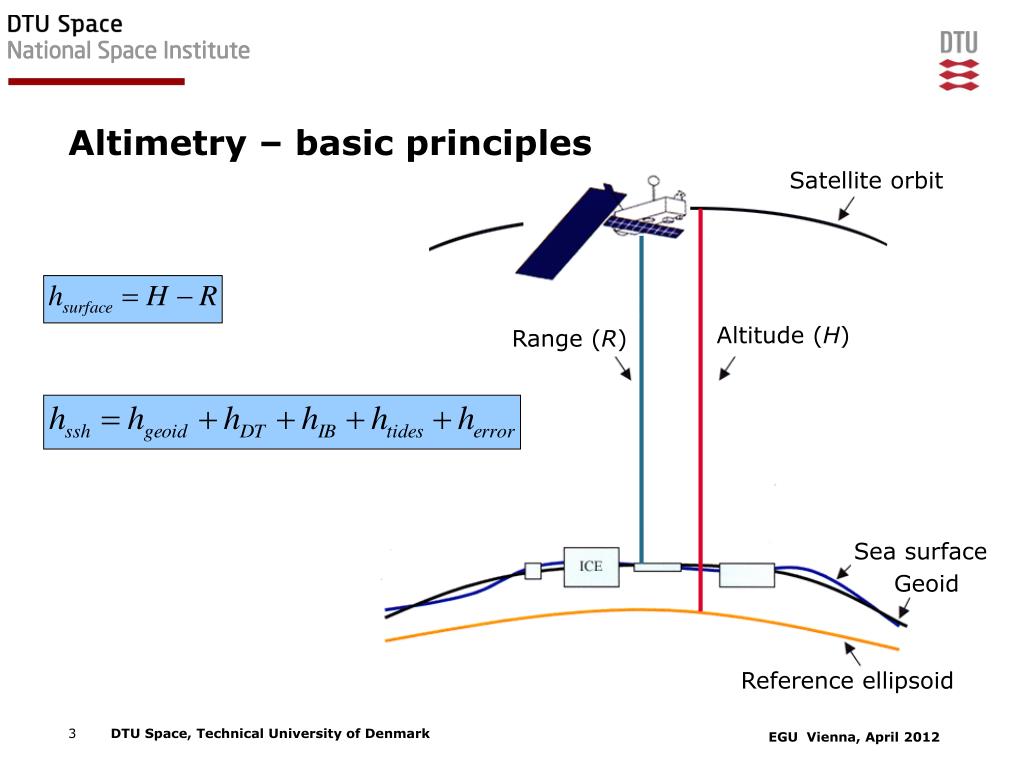 DTU Space
National Space Institute

DTU

Altimetry – basic principles

Satellite orbit

$h_{surface} = H - R$

Range ($R$)

Altitude ($H$)

$h_{ssh} = h_{geoid} + h_{DT} + h_{IB} + h_{tides} + h_{error}$

ICE

Sea surface

Geoid

Reference ellipsoid

3 DTU Space, Technical University of Denmark

EGU Vienna, April 2012